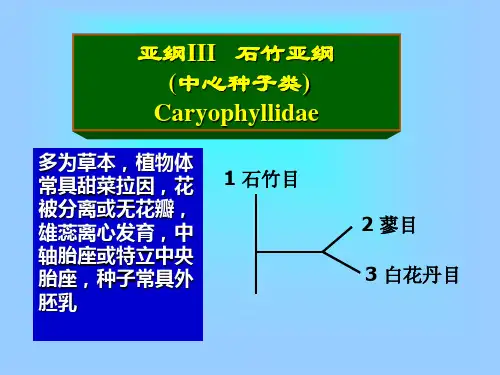 亚纲III　石竹亚纲
(中心种子类)
Caryophyllidae

多为草本，植物体常具甜菜拉因，花被分离或无花瓣，雄蕊离心发育，中轴胎座或特立中央胎座，种子常具外胚乳

1 石竹目

2 蓼目

3 白花丹目